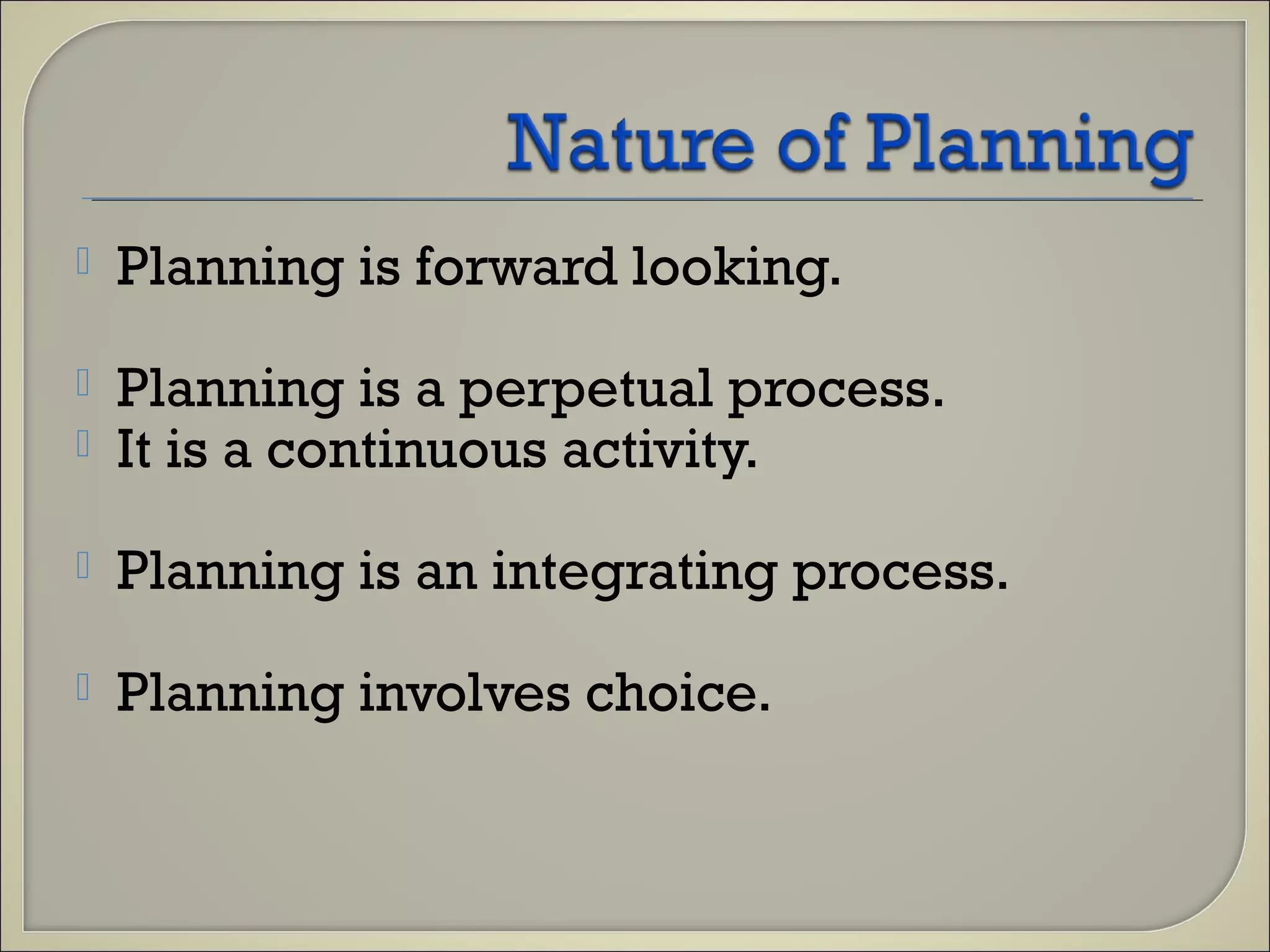 Nature of Planning

Planning is forward looking.

Planning is a perpetual process.
It is a continuous activity.

Planning is an integrating process.

Planning involves choice.